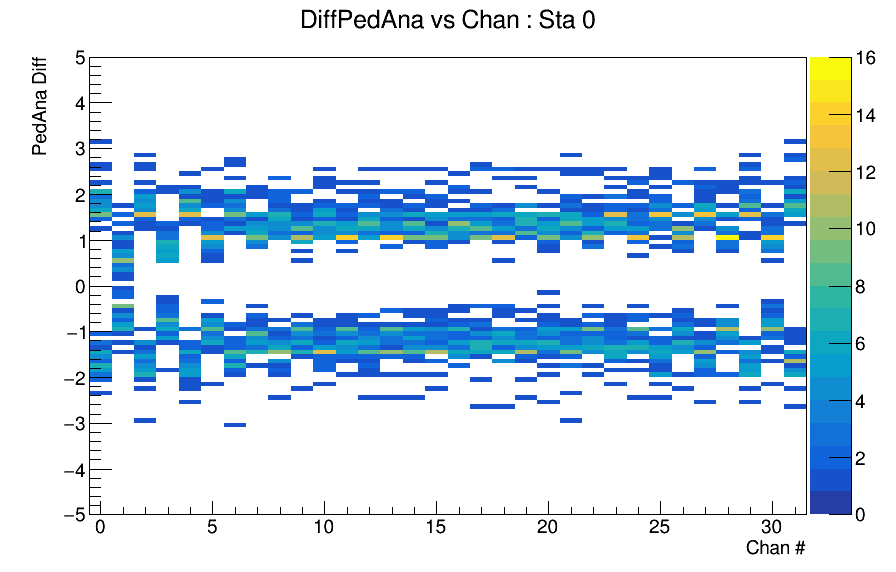 DiffPedAna vs Chan : Sta 0

PedAna Diff

5
4
3
2
1
0
−1
−2
−3
−4
−5

0
5
10
15
20
25
30

Chan #

16
14
12
10
8
6
4
2
0